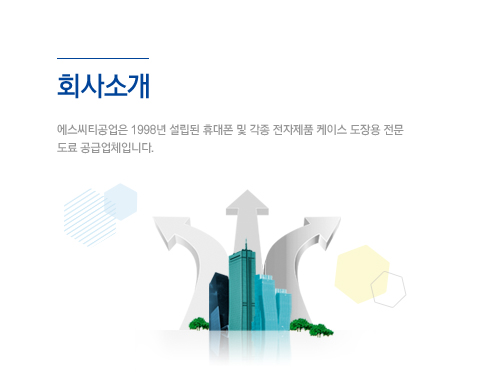 회사소개

에스씨티공업은 1998년 설립된 휴대폰 및 각종 전자제품 케이스 도장용 전문 도료 공급업체입니다.